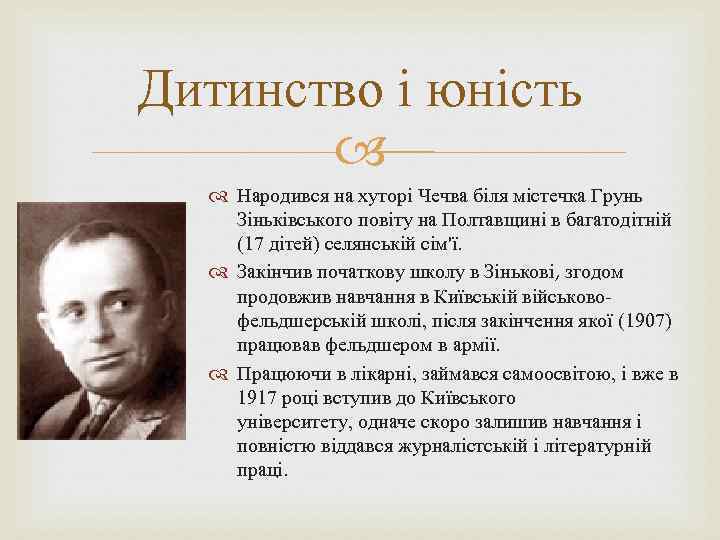 Дитинство і юність

Народився на хуторі Чечва біля містечка Грунь Зіньківського повіту на Полтавщині в багатодітній (17 дітей) селянській сім'ї.

Закінчив початкову школу в Зінькові, згодом продовжив навчання в Київській військово-фельдшерській школі, після закінчення якої (1907) працював фельдшером в армії.

Працюючи в лікарні, займався самоосвітою, і вже в 1917 році вступив до Київського університету, одначе скоро залишив навчання і повністю віддався журналістській і літературній праці.